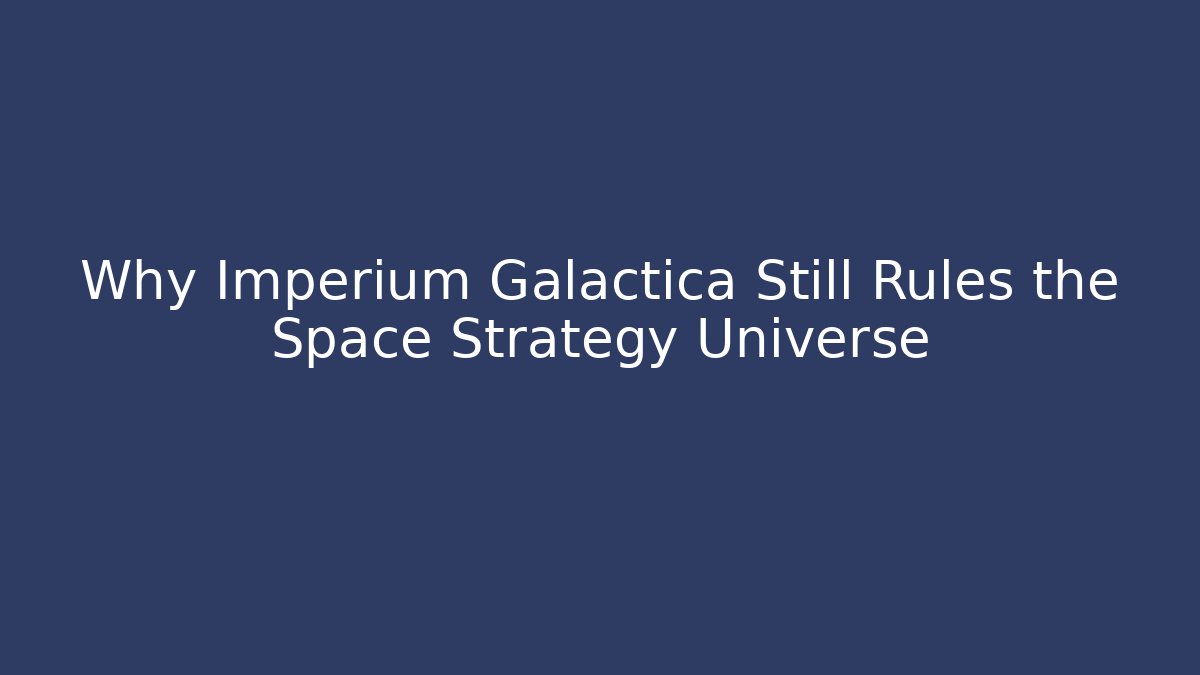 Why Imperium Galactica Still Rules the Space Strategy Universe